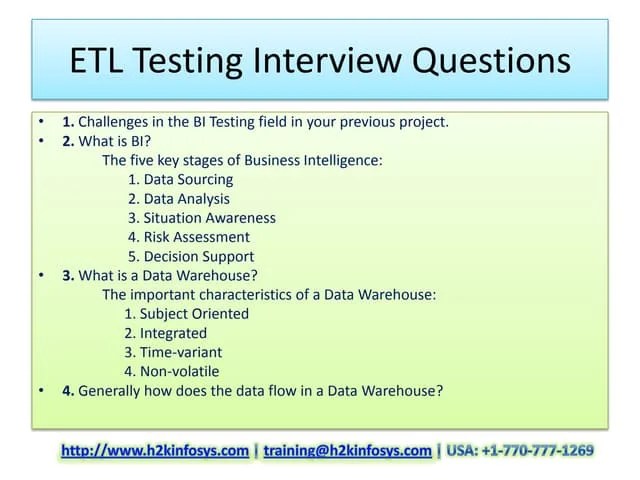 ETL Testing Interview Questions

• 1. Challenges in the BI Testing field in your previous project.
• 2. What is BI?
The five key stages of Business Intelligence:
1. Data Sourcing
2. Data Analysis
3. Situation Awareness
4. Risk Assessment
5. Decision Support
• 3. What is a Data Warehouse?
The important characteristics of a Data Warehouse:
1. Subject Oriented
2. Integrated
3. Time-variant
4. Non-volatile
• 4. Generally how does the data flow in a Data Warehouse?

http://www.h2kinfosys.com | training@h2kinfosys.com | USA: +1-770-777-1269